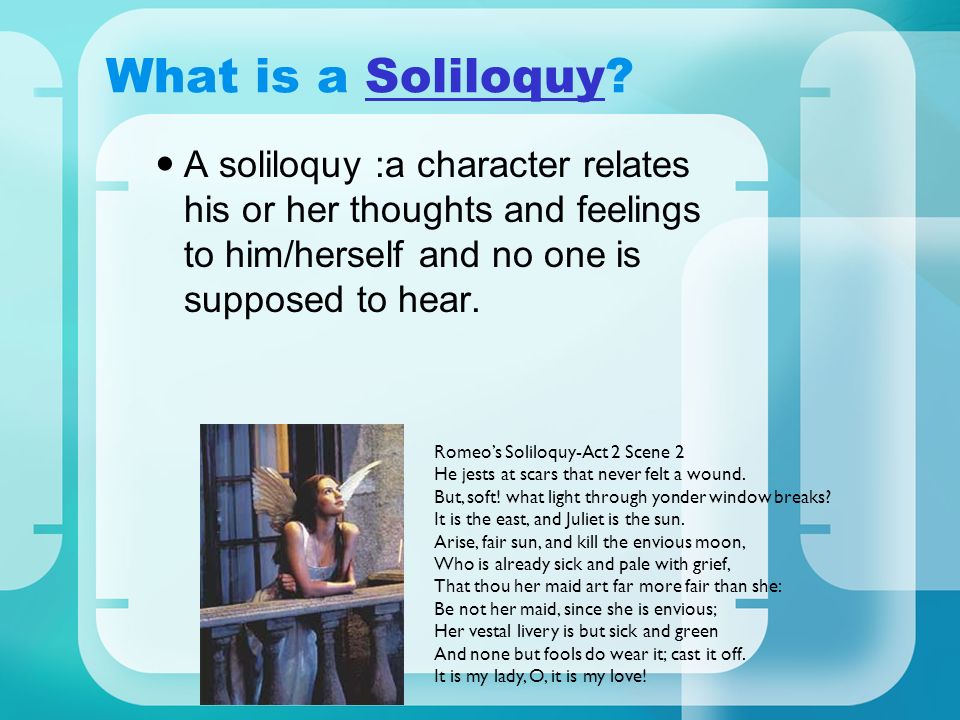 What is a Soliloquy?

• A soliloquy :a character relates his or her thoughts and feelings to him/herself and no one is supposed to hear.

Romeo's Soliloquy-Act 2 Scene 2
He jests at scars that never felt a wound.
But, soft! what light through yonder window breaks?
It is the east, and Juliet is the sun.
Arise, fair sun, and kill the envious moon,
Who is already sick and pale with grief,
That thou her maid art far more fair than she:
Be not her maid, since she is envious;
Her vestal livery is but sick and green
And none but fools do wear it; cast it off.
It is my lady, O, it is my love!